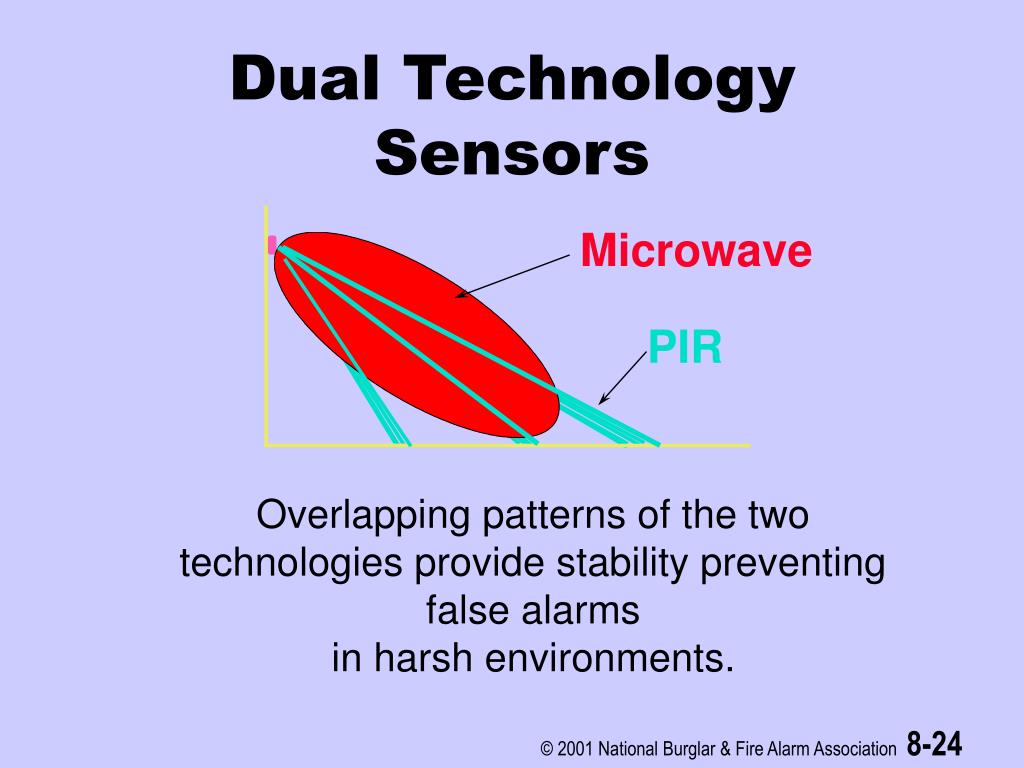 Dual Technology Sensors

Microwave

PIR

Overlapping patterns of the two technologies provide stability preventing false alarms
in harsh environments.

© 2001 National Burglar & Fire Alarm Association 8-24